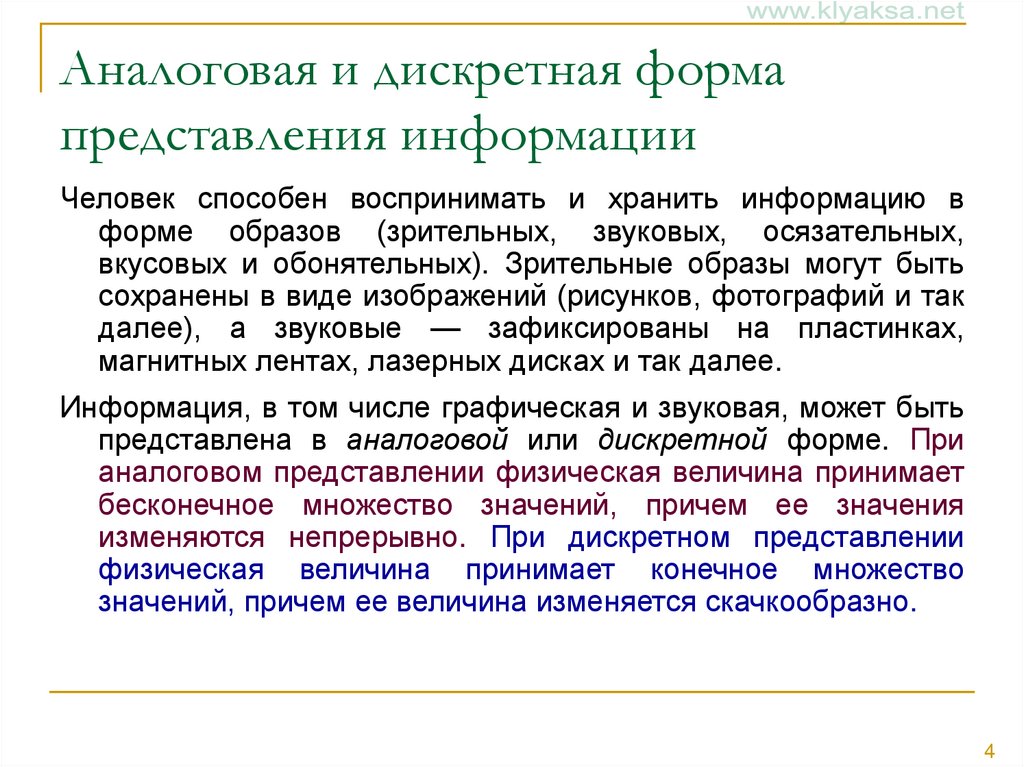 www.klyaksa.net

Аналоговая и дискретная форма представления информации

Человек способен воспринимать и хранить информацию в форме образов (зрительных, звуковых, осязательных, вкусовых и обонятельных). Зрительные образы могут быть сохранены в виде изображений (рисунков, фотографий и так далее), а звуковые — зафиксированы на пластинках, магнитных лентах, лазерных дисках и так далее.

Информация, в том числе графическая и звуковая, может быть представлена в аналоговой или дискретной форме. При аналоговом представлении физическая величина принимает бесконечное множество значений, причем ее значения изменяются непрерывно. При дискретном представлении физическая величина принимает конечное множество значений, причем ее величина изменяется скачкообразно.

4